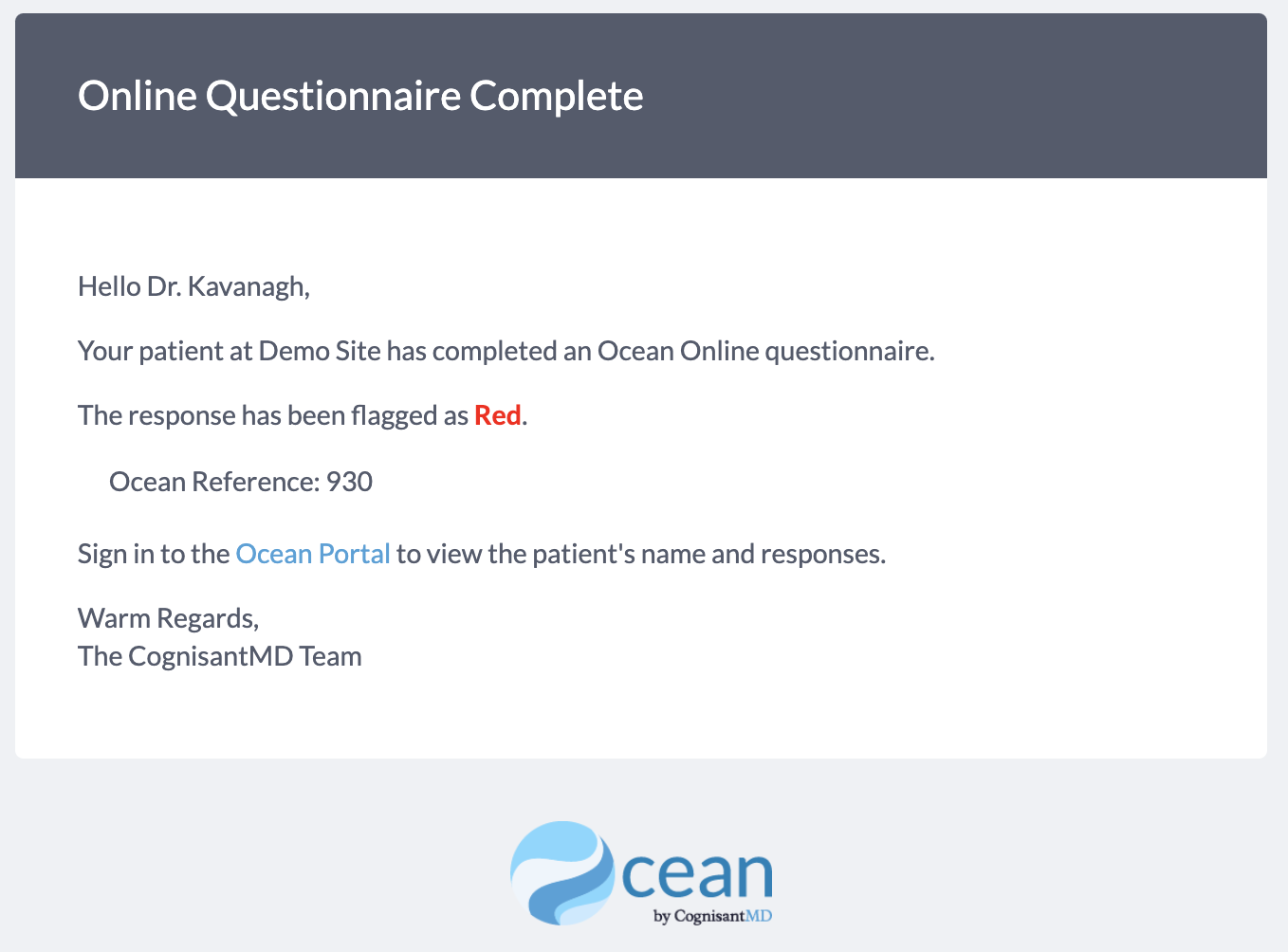 Online Questionnaire Complete

Hello Dr. Kavanagh,

Your patient at Demo Site has completed an Ocean Online questionnaire.

The response has been flagged as Red.

Ocean Reference: 930

Sign in to the Ocean Portal to view the patient's name and responses.

Warm Regards,
The CognisantMD Team

Ocean
by CognisantMD